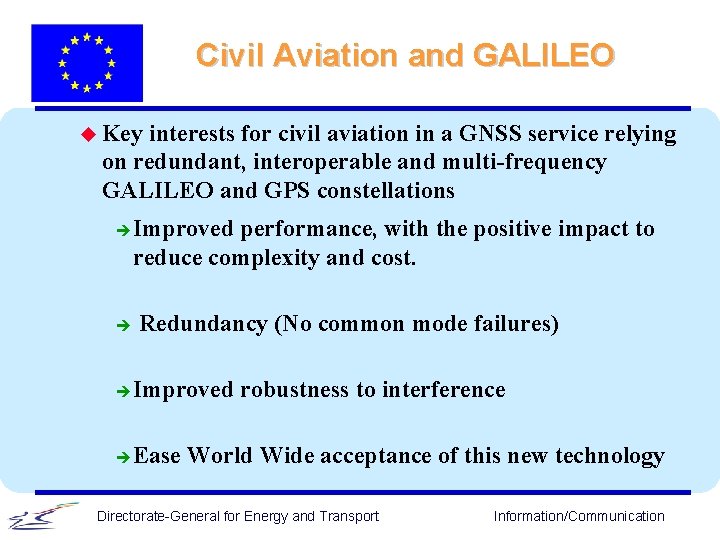 Civil Aviation and GALILEO

Key interests for civil aviation in a GNSS service relying on redundant, interoperable and multi-frequency GALILEO and GPS constellations

Improved performance, with the positive impact to reduce complexity and cost.

Redundancy (No common mode failures)

Improved robustness to interference

Ease World Wide acceptance of this new technology

Directorate-General for Energy and Transport

Information/Communication